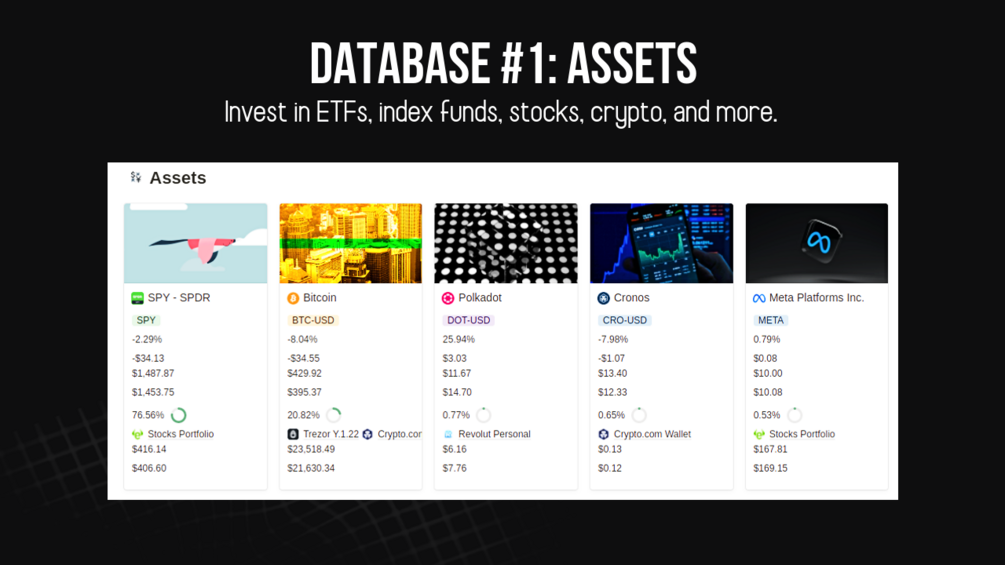 DATABASE #1: ASSETS
Invest in ETFs, index funds, stocks, crypto, and more.

Assets

SPY - SPDR
SPY
-2.29%
-$34.13
$1,487.87
$1,453.75
76.56%
Stocks Portfolio
$416.14
$406.60

Bitcoin
BTC-USD
-8.04%
-$34.55
$429.92
$395.37
20.82%
Trezor Y.1.22 Crypto.com
$23,518.49
$21,630.34

Polkadot
DOT-USD
25.94%
$3.03
$11.67
$14.70
0.77%
Revolut Personal
$6.16
$7.76

Cronos
CRO-USD
-7.98%
-$1.07
$13.40
$12.33
0.65%
Crypto.com Wallet
$0.13
$0.12

Meta Platforms Inc.
META
0.79%
$0.08
$10.00
$10.08
0.53%
Stocks Portfolio
$167.81
$169.15